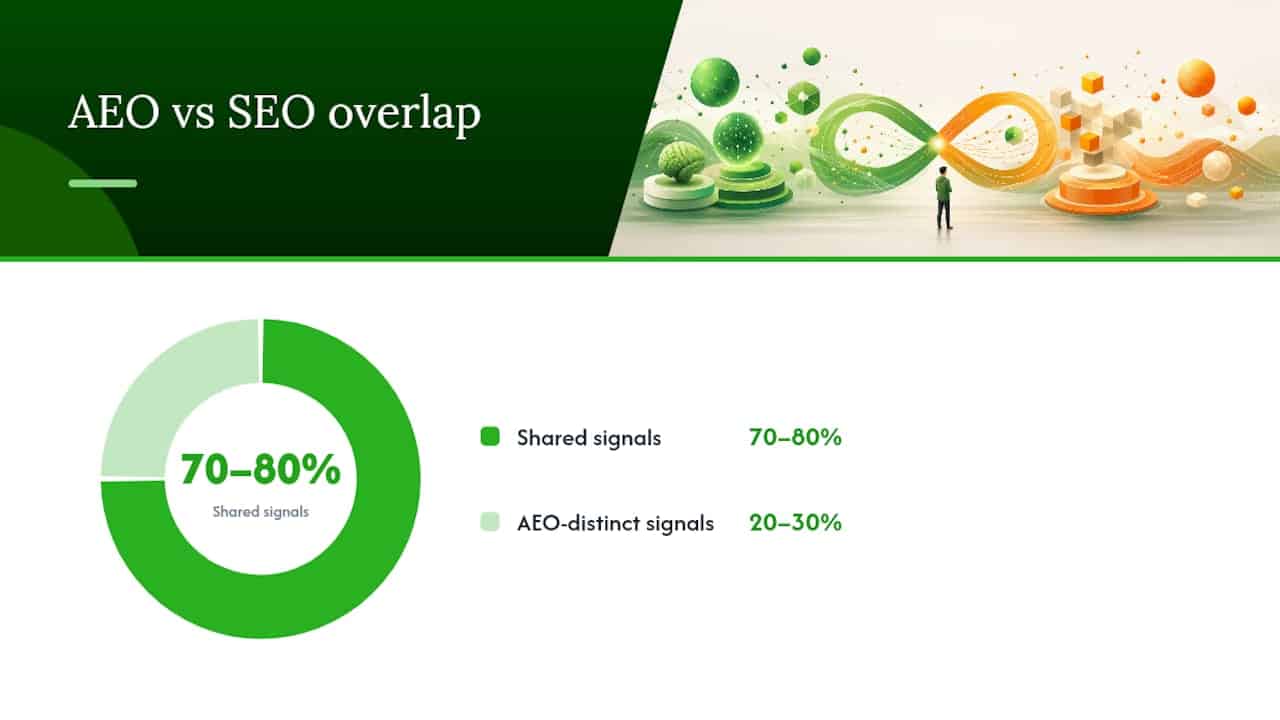 AEO vs SEO overlap

70–80%
Shared signals

Shared signals 70–80%

AEO-distinct signals 20–30%